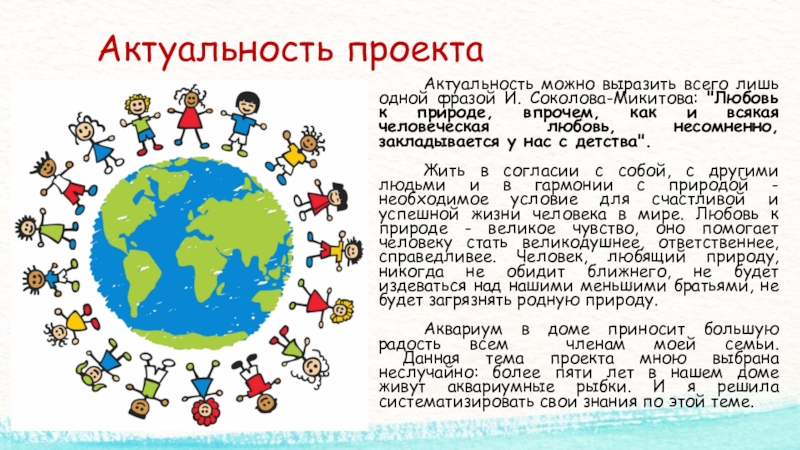 Актуальность проекта

Актуальность можно выразить всего лишь одной фразой И. Соколова-Микитова: "Любовь к природе, впрочем, как и всякая человеческая любовь, несомненно, закладывается у нас с детства".

Жить в согласии с собой, с другими людьми и в гармонии с природой - необходимое условие для счастливой и успешной жизни человека в мире. Любовь к природе - великое чувство, оно помогает человеку стать великодушнее, ответственнее, справедливее. Человек, любящий природу, никогда не обидит ближнего, не будет издеваться над нашими меньшими братьями, не будет загрязнять родную природу.

Аквариум в доме приносит большую радость всем членам моей семьи. Данная тема проекта мною выбрана неслучайно: более пяти лет в нашем доме живут аквариумные рыбки. И я решила систематизировать свои знания по этой теме.